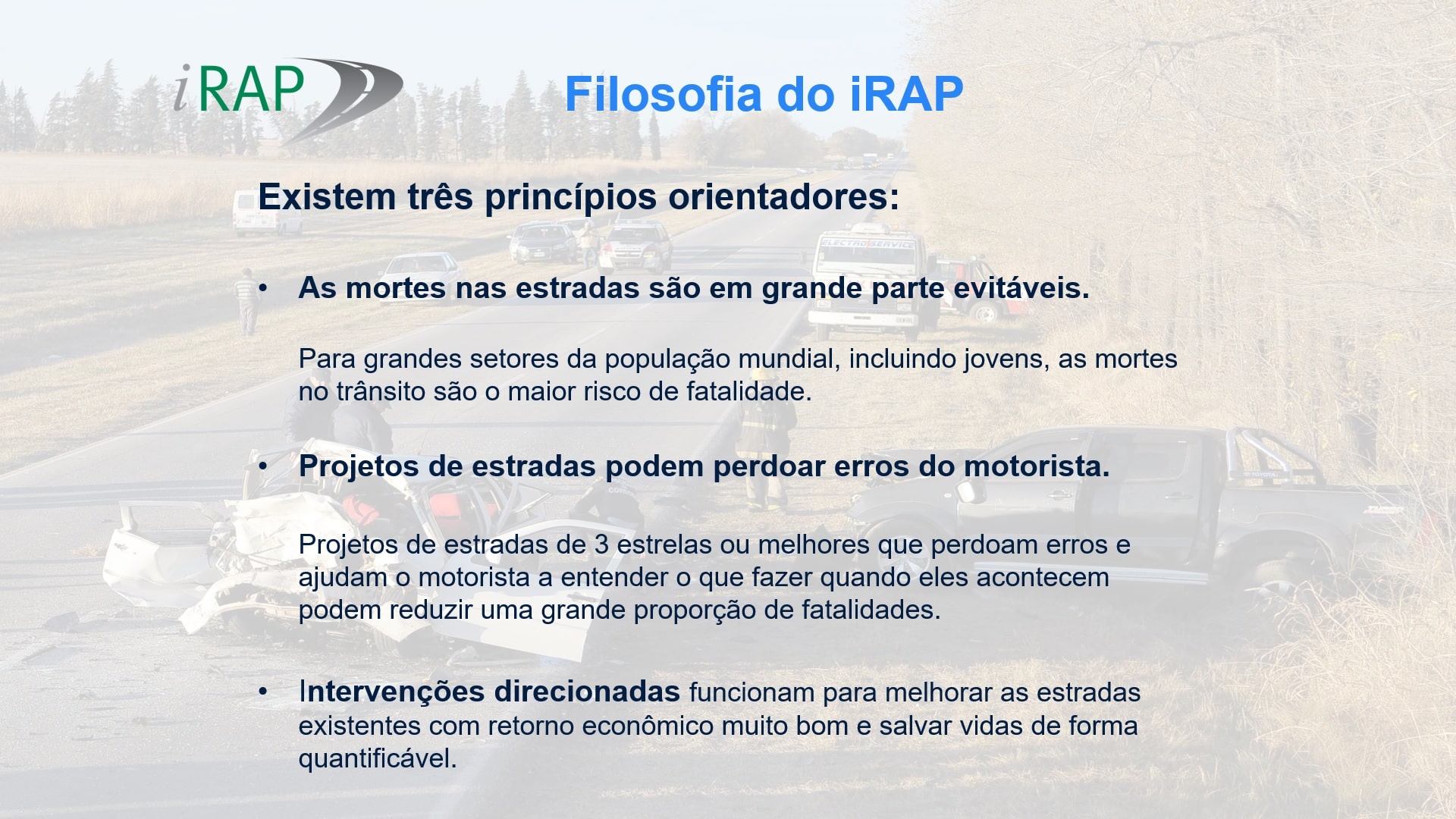 iRAP

Filosofia do iRAP

Existem três princípios orientadores:

• As mortes nas estradas são em grande parte evitáveis.

Para grandes setores da população mundial, incluindo jovens, as mortes no trânsito são o maior risco de fatalidade.

• Projetos de estradas podem perdoar erros do motorista.

Projetos de estradas de 3 estrelas ou melhores que perdoam erros e ajudam o motorista a entender o que fazer quando eles acontecem podem reduzir uma grande proporção de fatalidades.

• Intervenções direcionadas funcionam para melhorar as estradas existentes com retorno econômico muito bom e salvar vidas de forma quantificável.